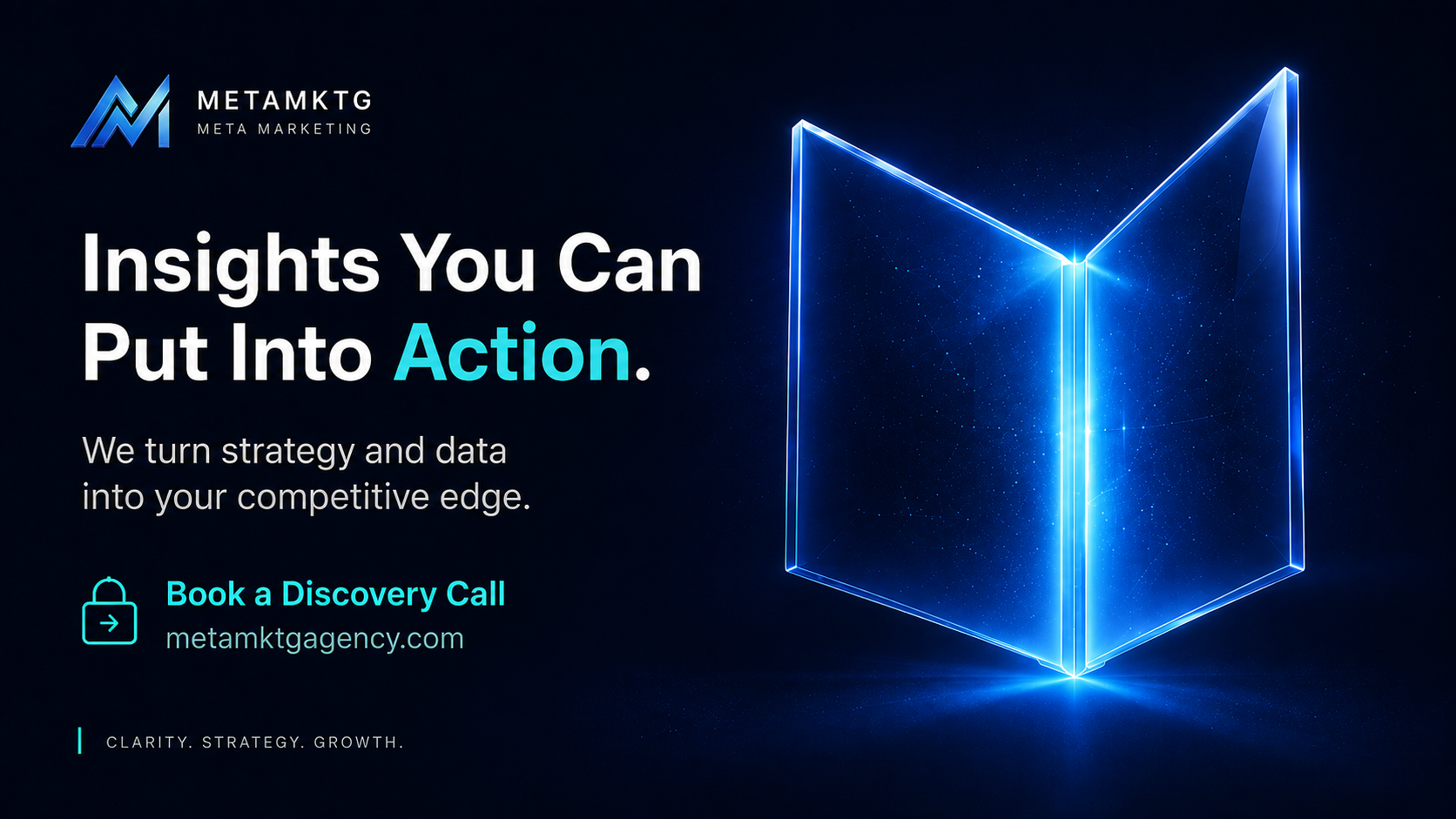 METAMKTG
META MARKETING

Insights You Can Put Into Action.

We turn strategy and data into your competitive edge.

Book a Discovery Call
metamktgagency.com

CLARITY. STRATEGY. GROWTH.